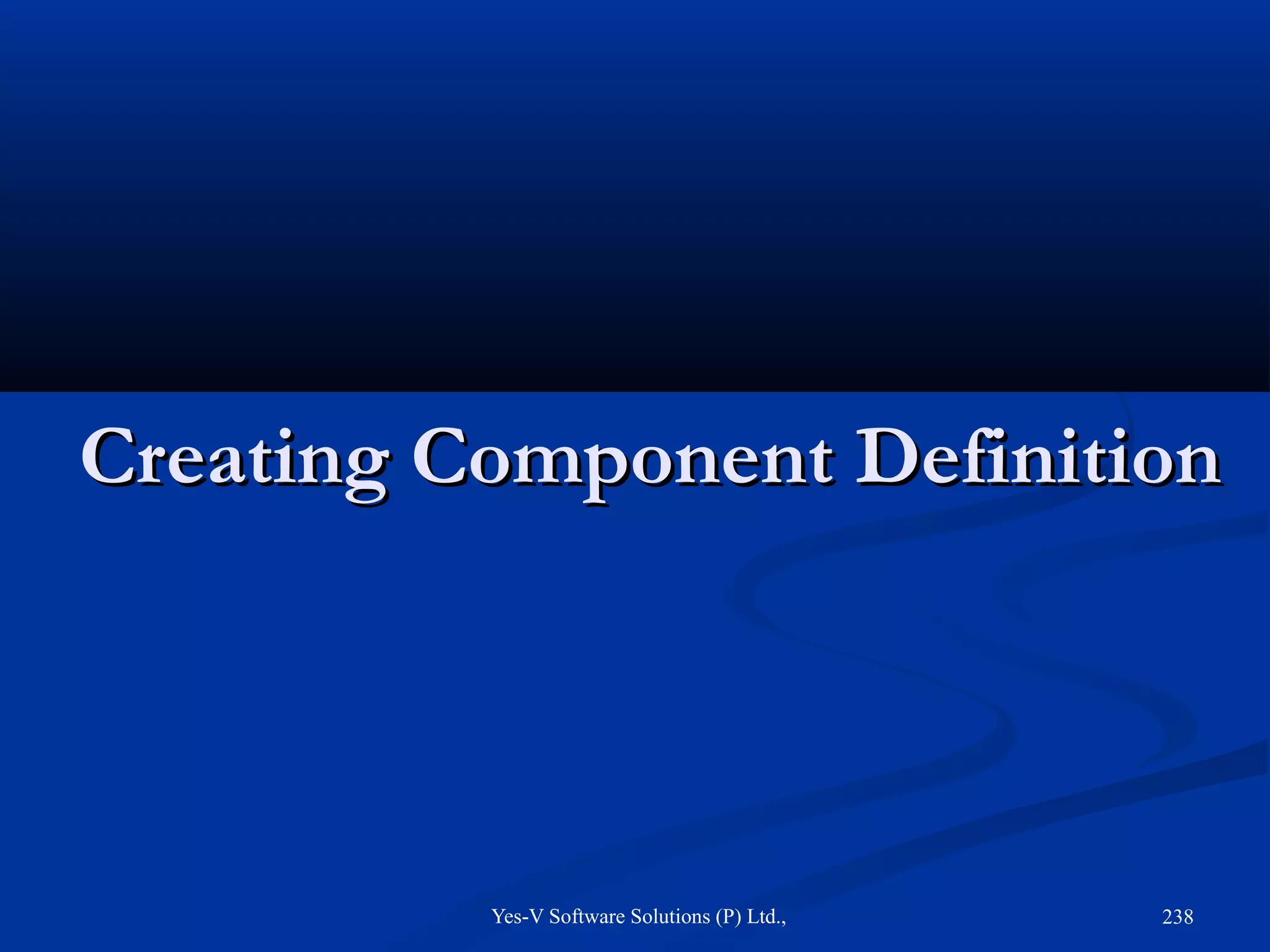 Creating Component Definition

Yes-V Software Solutions (P) Ltd.,

238